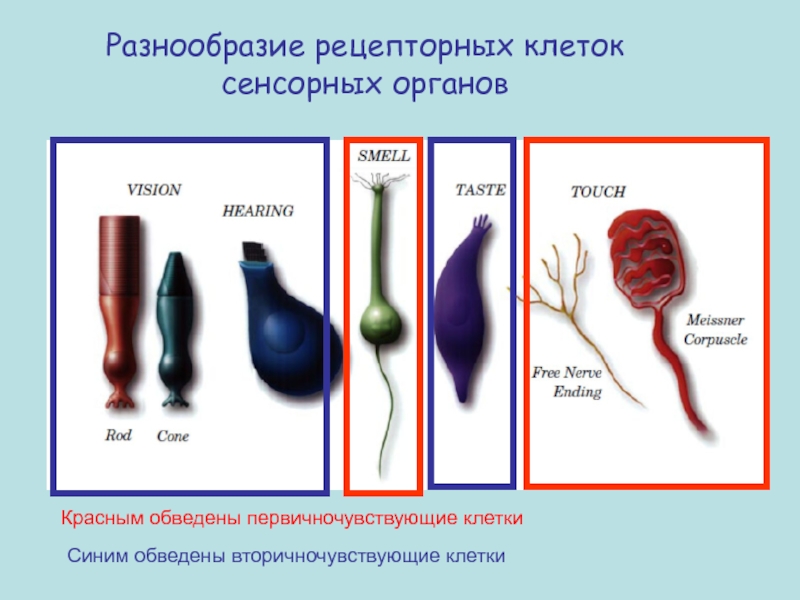 Разнообразие рецепторных клеток сенсорных органов

VISION

HEARING

Rod

Cone

SMELL

TASTE

TOUCH

Free Nerve Ending

Meissner Corpuscle

Красным обведены первичночувствующие клетки

Синим обведены вторичночувствующие клетки